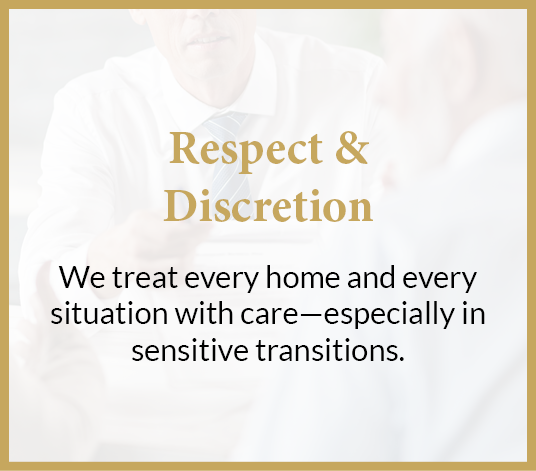 Respect & Discretion

We treat every home and every situation with care—especially in sensitive transitions.